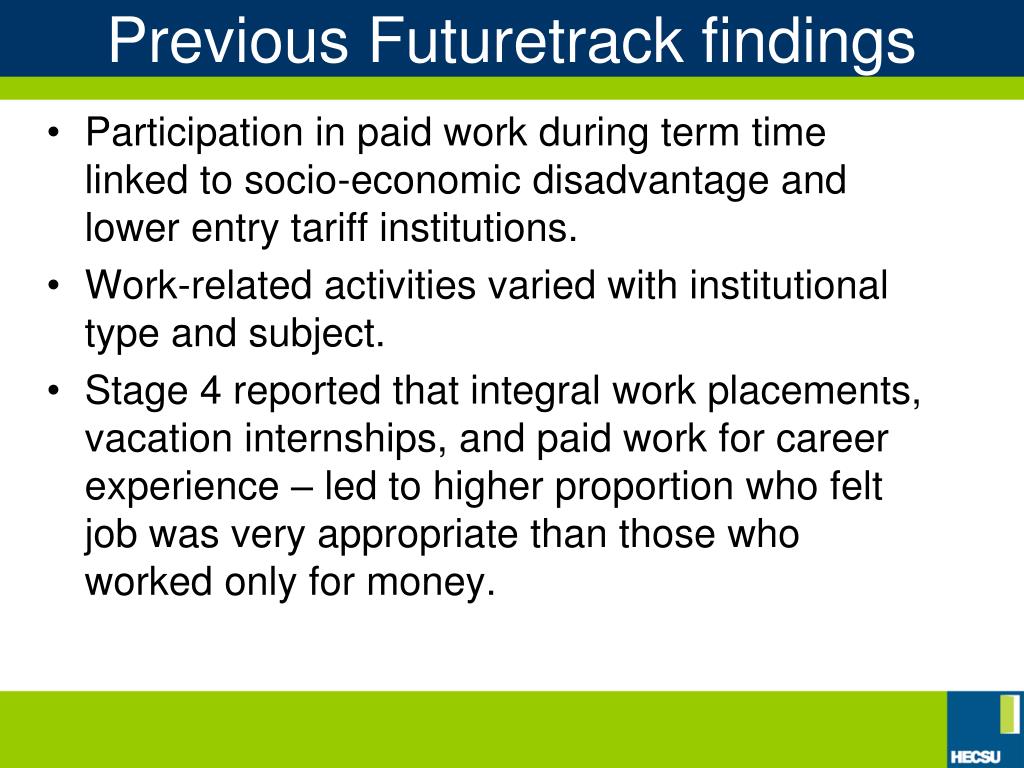 Previous Futuretrack findings

• Participation in paid work during term time linked to socio-economic disadvantage and lower entry tariff institutions.
• Work-related activities varied with institutional type and subject.
• Stage 4 reported that integral work placements, vacation internships, and paid work for career experience – led to higher proportion who felt job was very appropriate than those who worked only for money.

HECSU